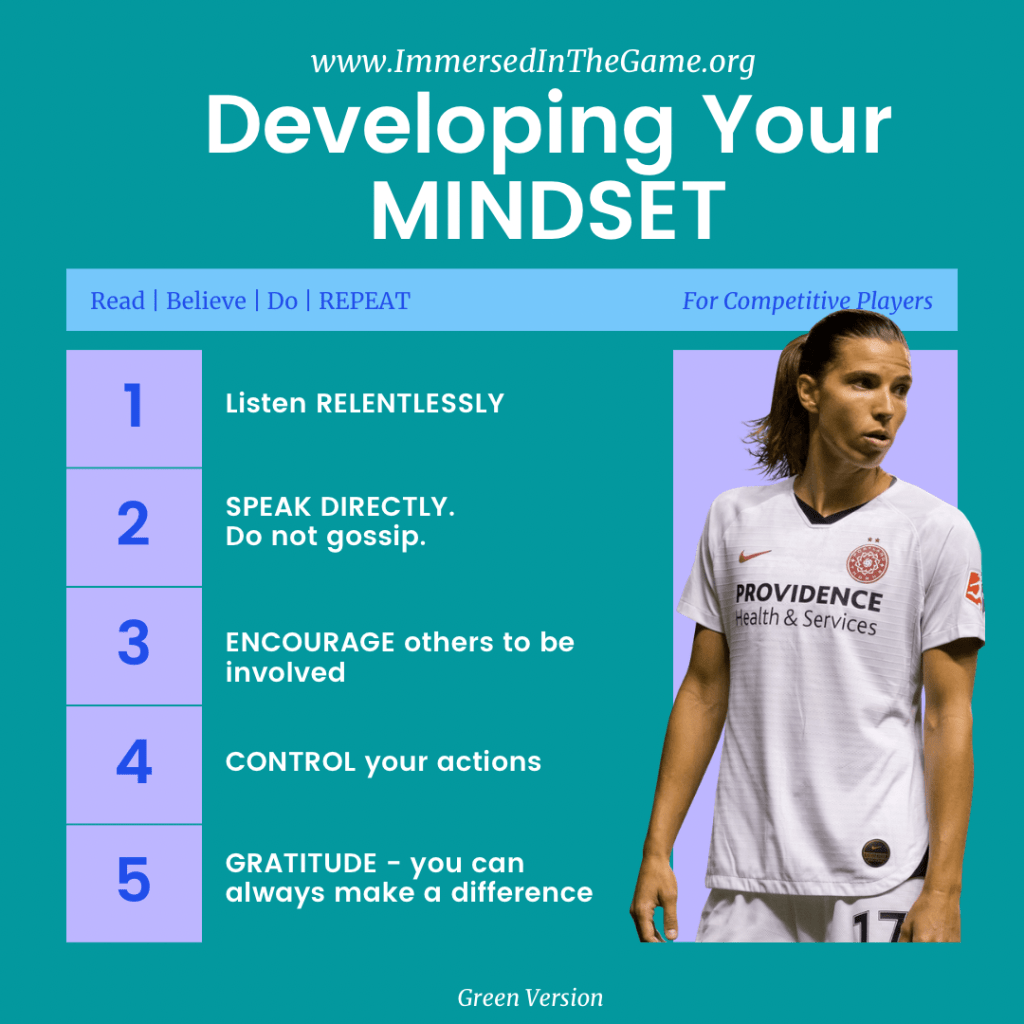 www.ImmersedInTheGame.org

Developing Your MINDSET

Read | Believe | Do | REPEAT

For Competitive Players

1 Listen RELENTLESSLY

2 SPEAK DIRECTLY. Do not gossip.

3 ENCOURAGE others to be involved

4 CONTROL your actions

5 GRATITUDE - you can always make a difference

PROVIDENCE Health & Services

17

Green Version